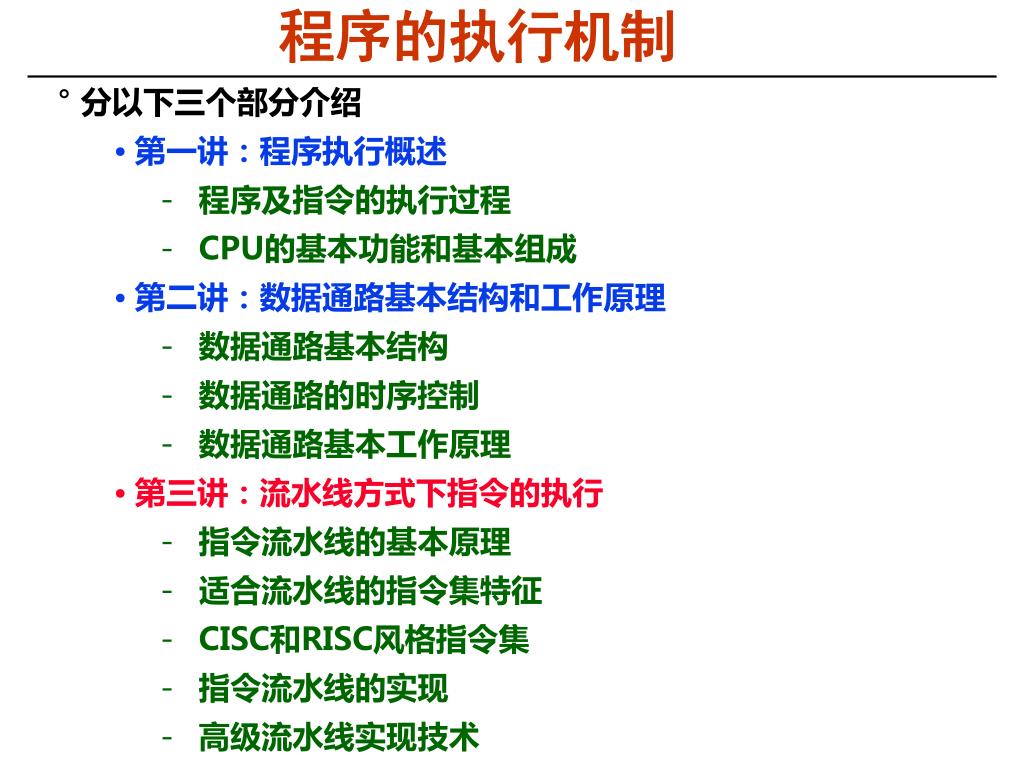 程序的执行机制

° 分以下三个部分介绍

• 第一讲：程序执行概述

- 程序及指令的执行过程
- CPU的基本功能和基本组成

• 第二讲：数据通路基本结构和工作原理

- 数据通路基本结构
- 数据通路的时序控制
- 数据通路基本工作原理

• 第三讲：流水线方式下指令的执行

- 指令流水线的基本原理
- 适合流水线的指令集特征
- CISC和RISC风格指令集
- 指令流水线的实现
- 高级流水线实现技术